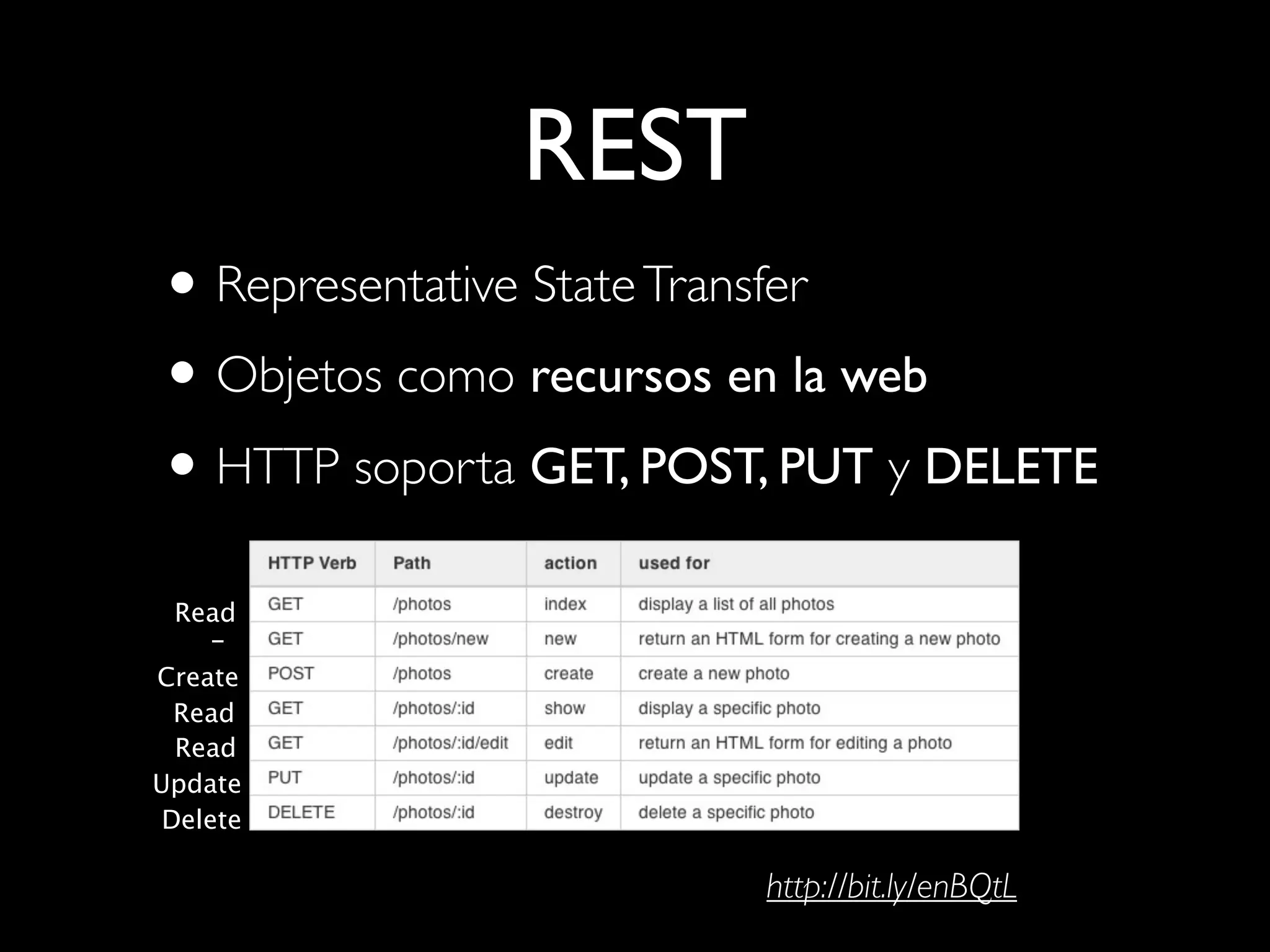 REST

• Representative State Transfer

• Objetos como recursos en la web

• HTTP soporta GET, POST, PUT y DELETE

| | HTTP Verb | Path | action | used for |
|---|---|---|---|---|
| Read | GET | /photos | index | display a list of all photos |
| – | GET | /photos/new | new | return an HTML form for creating a new photo |
| Create | POST | /photos | create | create a new photo |
| Read | GET | /photos/:id | show | display a specific photo |
| Read | GET | /photos/:id/edit | edit | return an HTML form for editing a photo |
| Update | PUT | /photos/:id | update | update a specific photo |
| Delete | DELETE | /photos/:id | destroy | delete a specific photo |

http://bit.ly/enBQtL